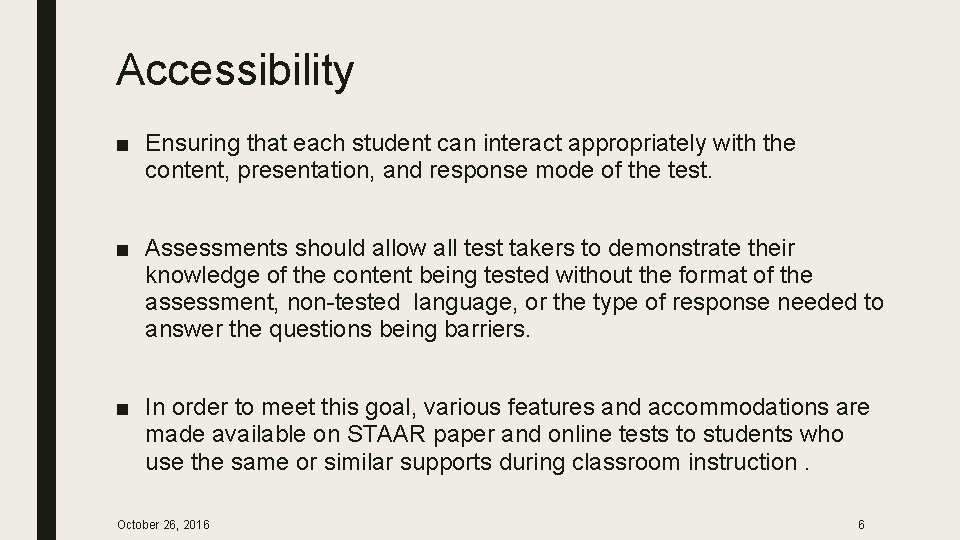 Accessibility

■ Ensuring that each student can interact appropriately with the content, presentation, and response mode of the test.

■ Assessments should allow all test takers to demonstrate their knowledge of the content being tested without the format of the assessment, non-tested language, or the type of response needed to answer the questions being barriers.

■ In order to meet this goal, various features and accommodations are made available on STAAR paper and online tests to students who use the same or similar supports during classroom instruction .

October 26, 2016

6